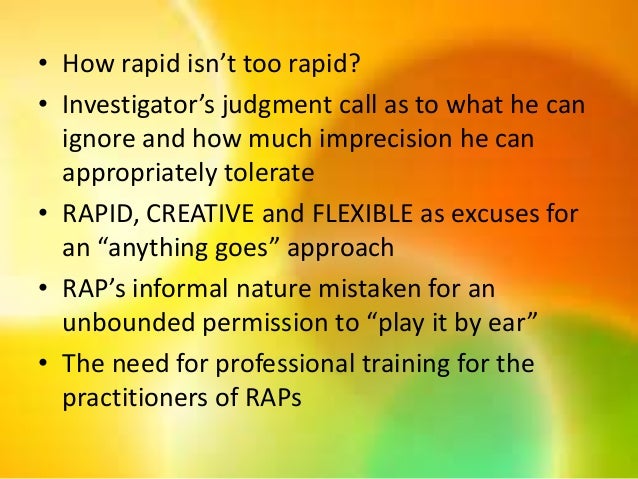 • How rapid isn’t too rapid?
• Investigator’s judgment call as to what he can ignore and how much imprecision he can appropriately tolerate
• RAPID, CREATIVE and FLEXIBLE as excuses for an “anything goes” approach
• RAP’s informal nature mistaken for an unbounded permission to “play it by ear”
• The need for professional training for the practitioners of RAPs